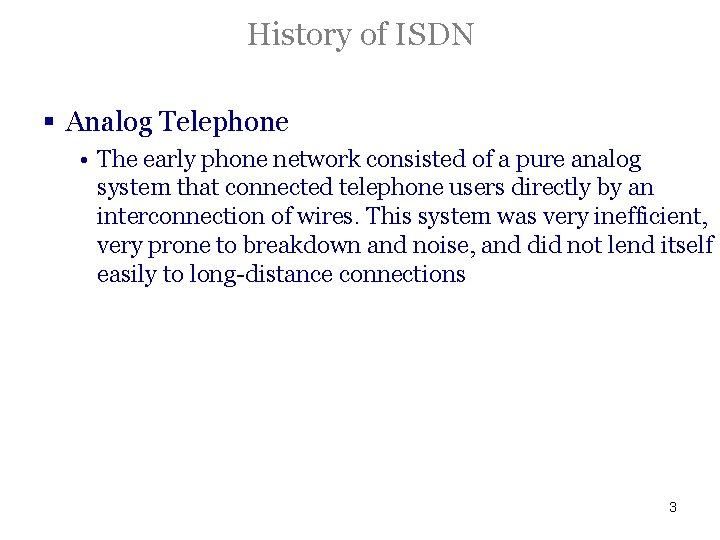 History of ISDN

▪ Analog Telephone

• The early phone network consisted of a pure analog system that connected telephone users directly by an interconnection of wires. This system was very inefficient, very prone to breakdown and noise, and did not lend itself easily to long-distance connections

3